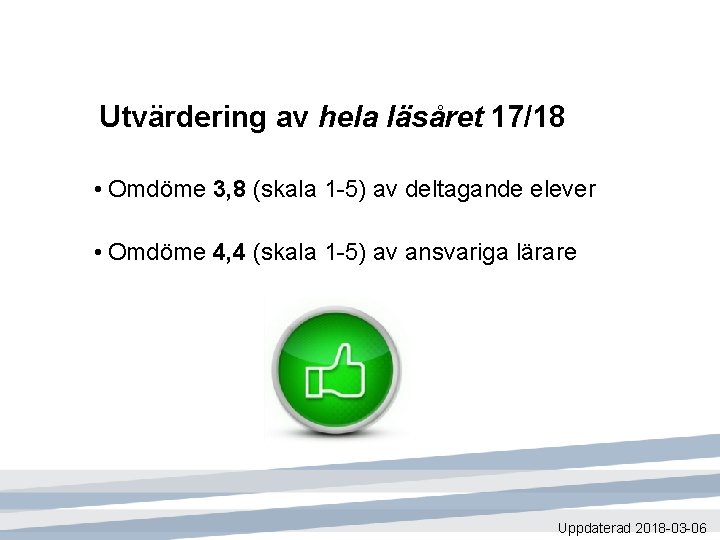 Utvärdering av hela läsåret 17/18

• Omdöme 3,8 (skala 1-5) av deltagande elever

• Omdöme 4,4 (skala 1-5) av ansvariga lärare

Uppdaterad 2018-03-06